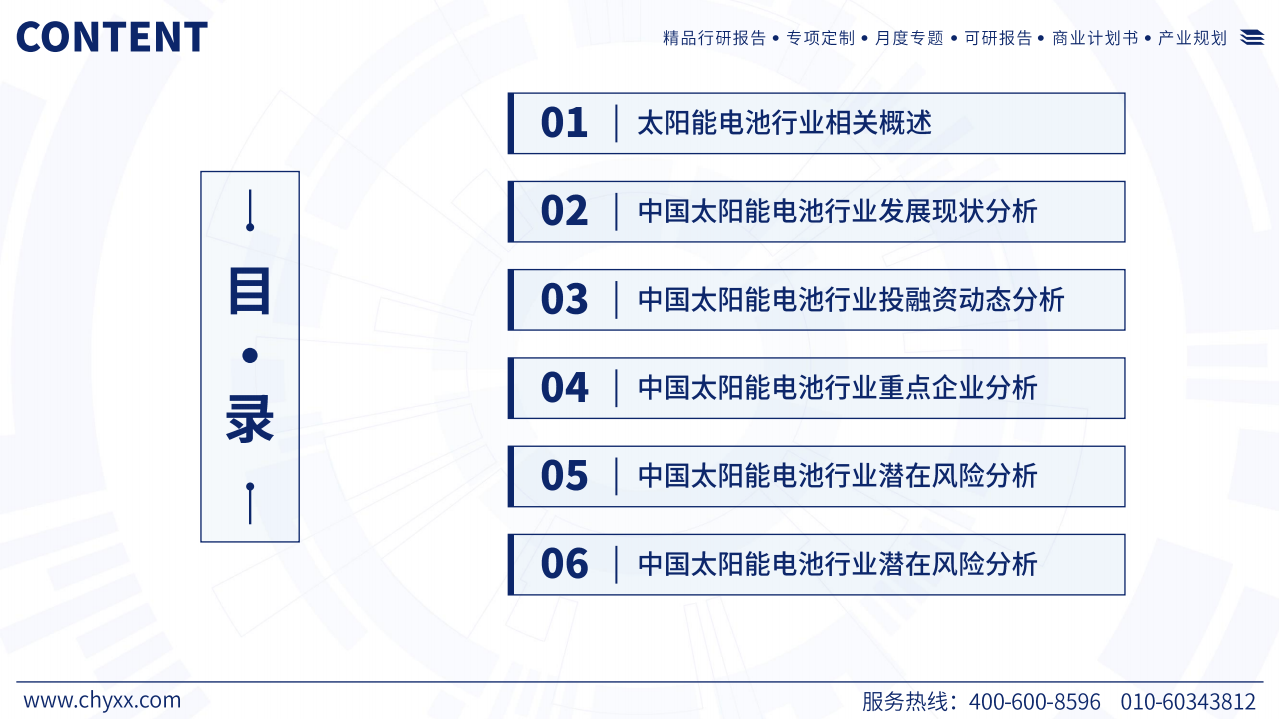 CONTENT

精品行研报告 • 专项定制 • 月度专题 • 可研报告 • 商业计划书 • 产业规划

目 • 录

01 太阳能电池行业相关概述

02 中国太阳能电池行业发展现状分析

03 中国太阳能电池行业投融资动态分析

04 中国太阳能电池行业重点企业分析

05 中国太阳能电池行业潜在风险分析

06 中国太阳能电池行业潜在风险分析

www.chyxx.com

服务热线：400-600-8596 010-60343812